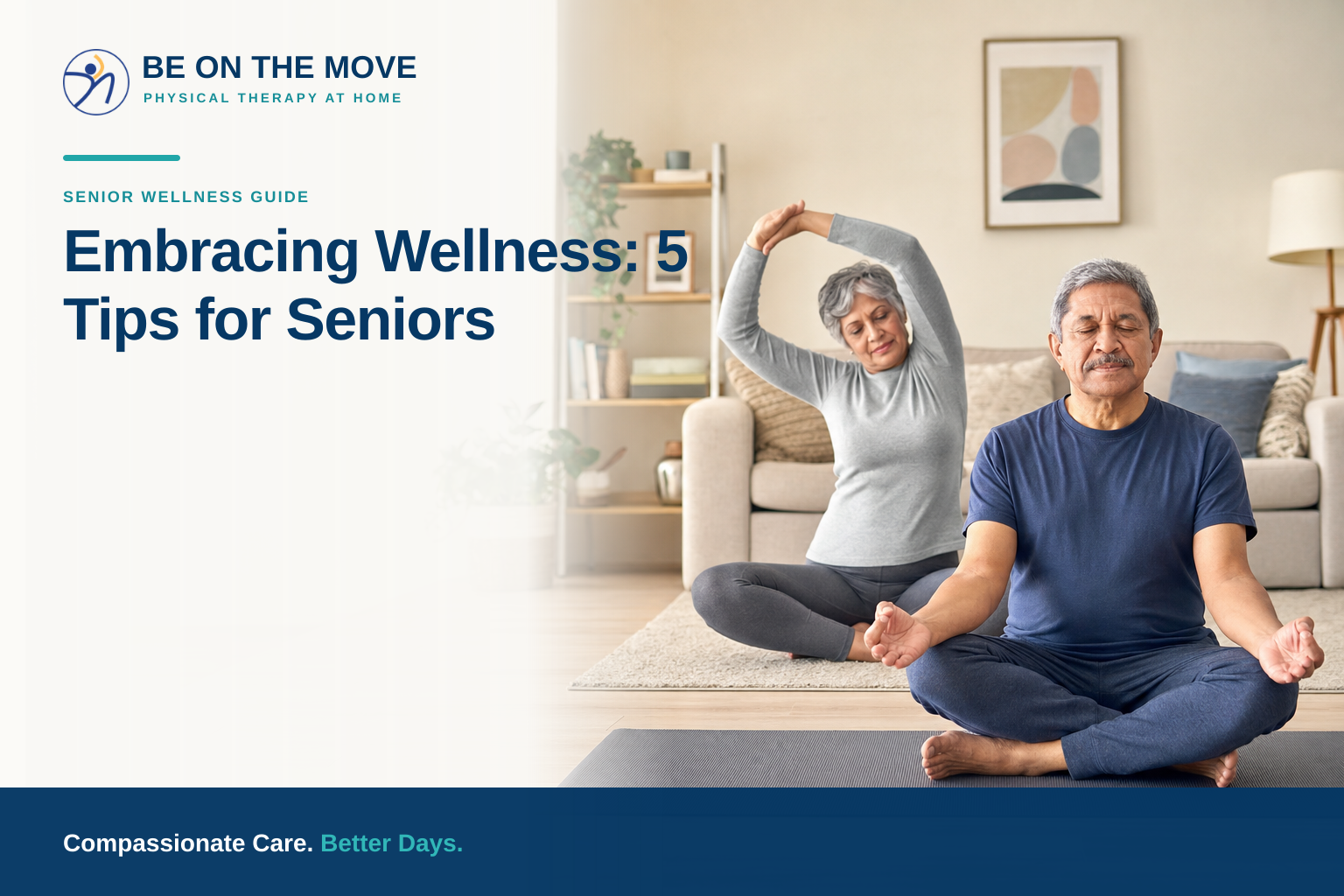 BE ON THE MOVE
PHYSICAL THERAPY AT HOME

SENIOR WELLNESS GUIDE

Embracing Wellness: 5 Tips for Seniors

Compassionate Care. Better Days.